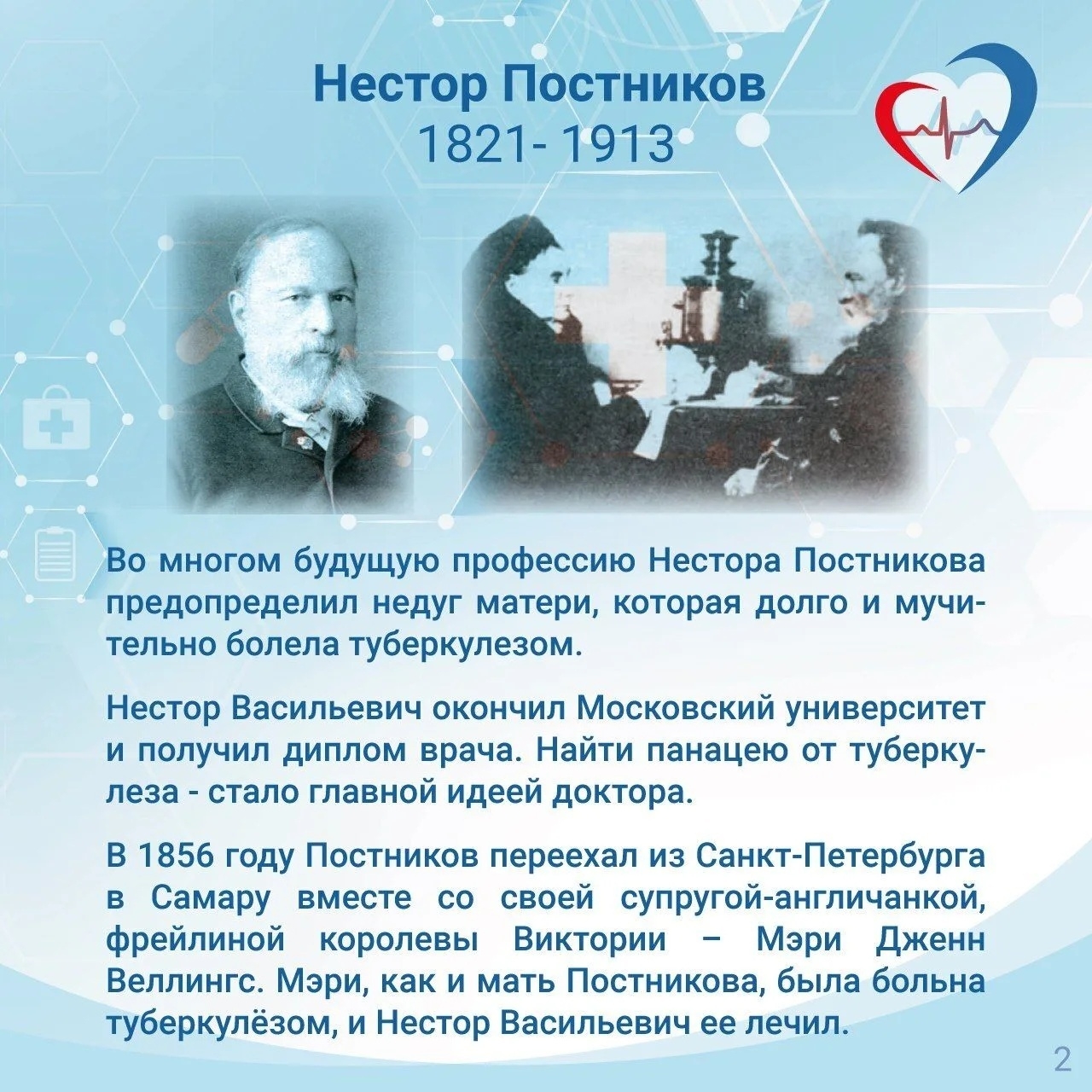 Нестор Постников
1821- 1913

Во многом будущую профессию Нестора Постникова предопределил недуг матери, которая долго и мучительно болела туберкулезом.

Нестор Васильевич окончил Московский университет и получил диплом врача. Найти панацею от туберкулеза - стало главной идеей доктора.

В 1856 году Постников переехал из Санкт-Петербурга в Самару вместе со своей супругой-англичанкой, фрейлиной королевы Виктории – Мэри Дженн Веллингс. Мэри, как и мать Постникова, была больна туберкулёзом, и Нестор Васильевич ее лечил.

2